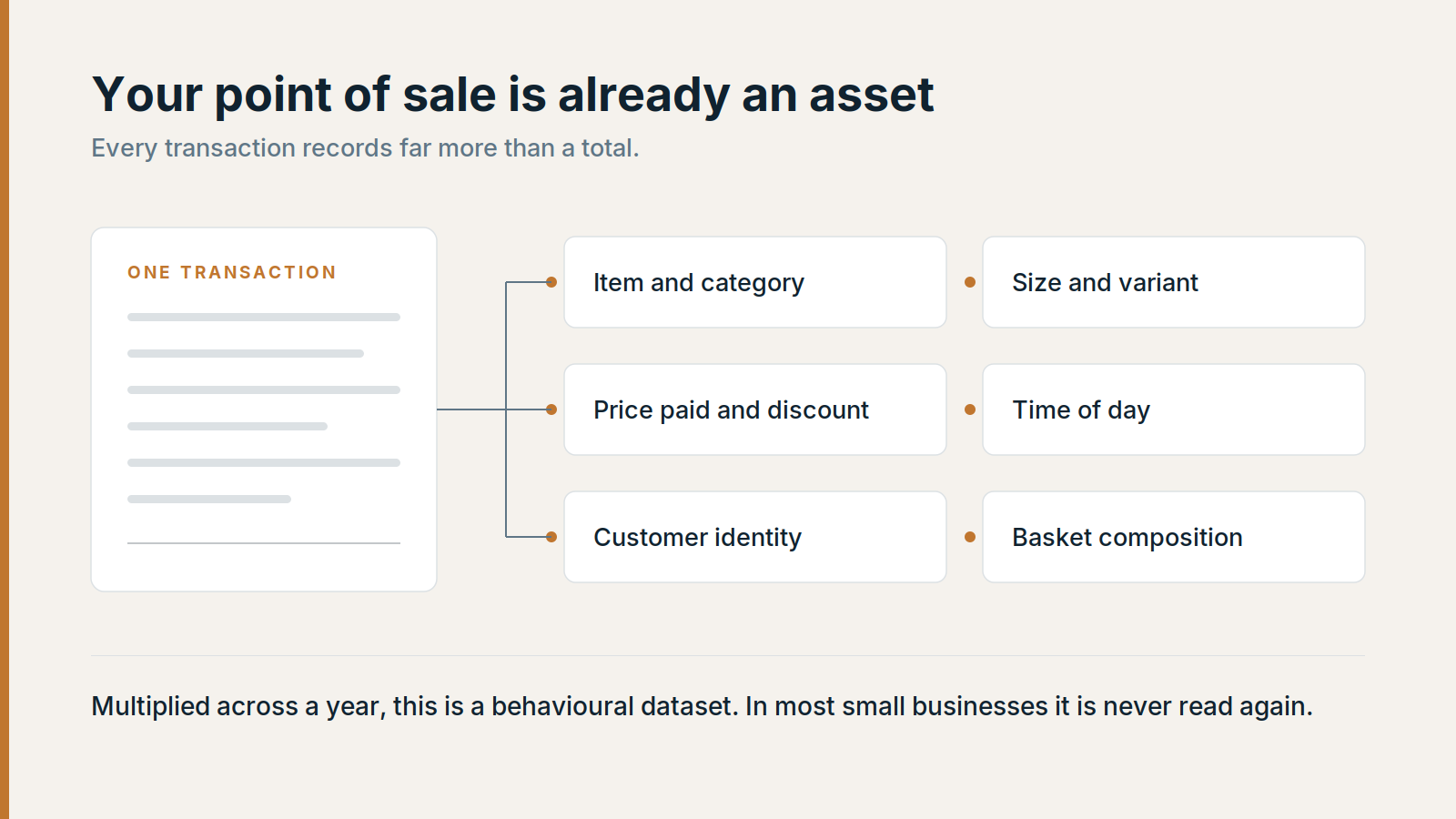 Your point of sale is already an asset
Every transaction records far more than a total.

ONE TRANSACTION

Item and category

Size and variant

Price paid and discount

Time of day

Customer identity

Basket composition

Multiplied across a year, this is a behavioural dataset. In most small businesses it is never read again.